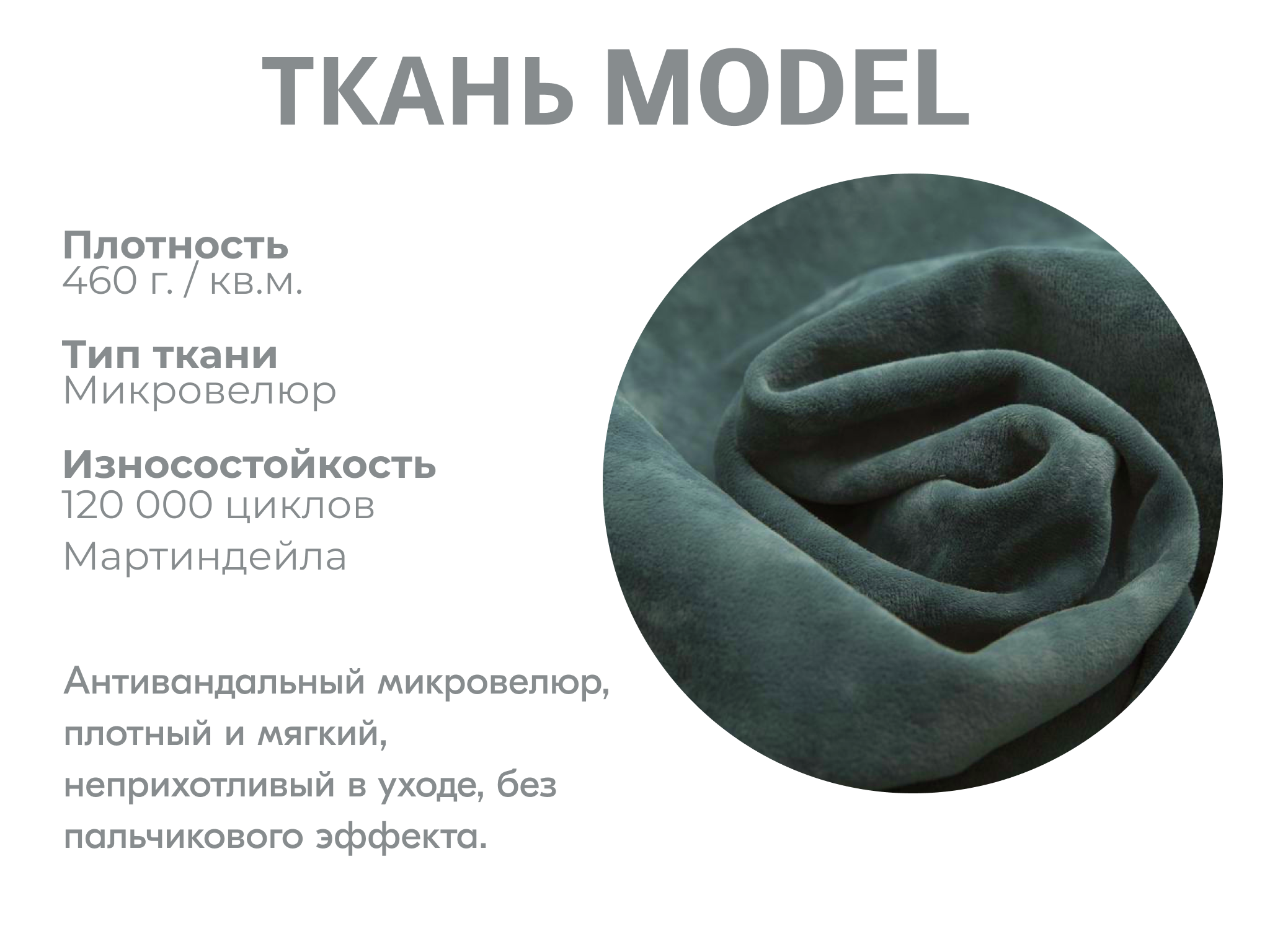 ТКАНЬ MODEL

Плотность
460 г. / кв.м.

Тип ткани
Микровелюр

Износостойкость
120 000 циклов Мартиндейла

Антивандальный микровелюр, плотный и мягкий, неприхотливый в уходе, без пальчикового эффекта.